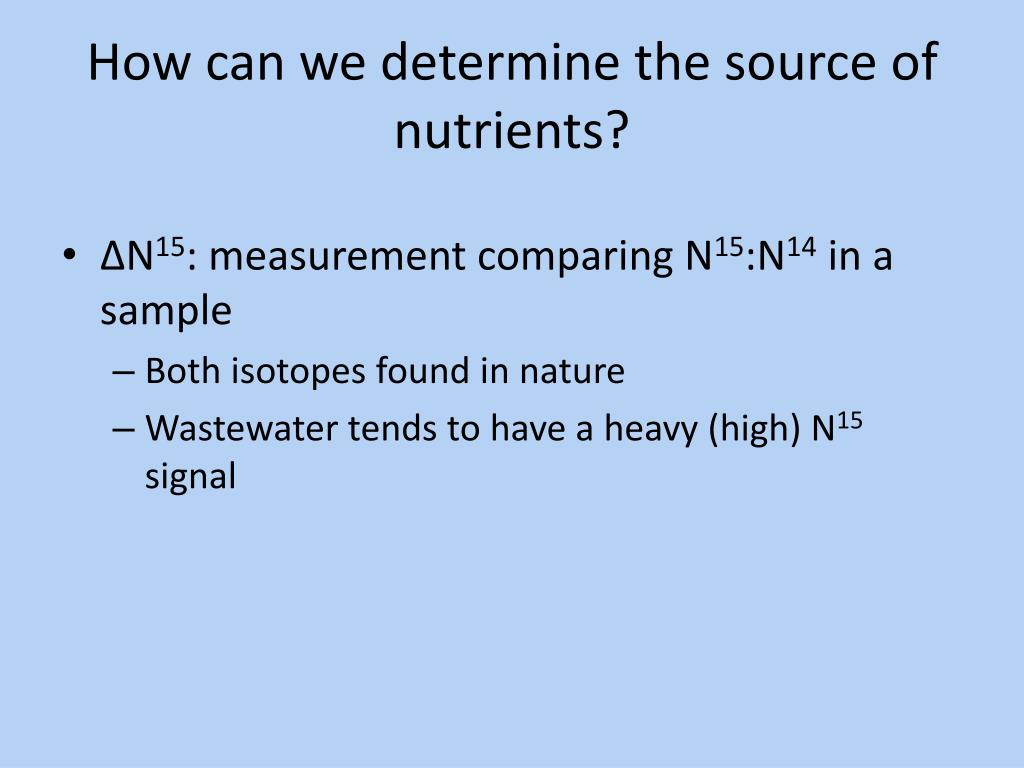 How can we determine the source of nutrients?

• $\Delta N^{15}$: measurement comparing $N^{15}$:$N^{14}$ in a sample
– Both isotopes found in nature
– Wastewater tends to have a heavy (high) $N^{15}$ signal